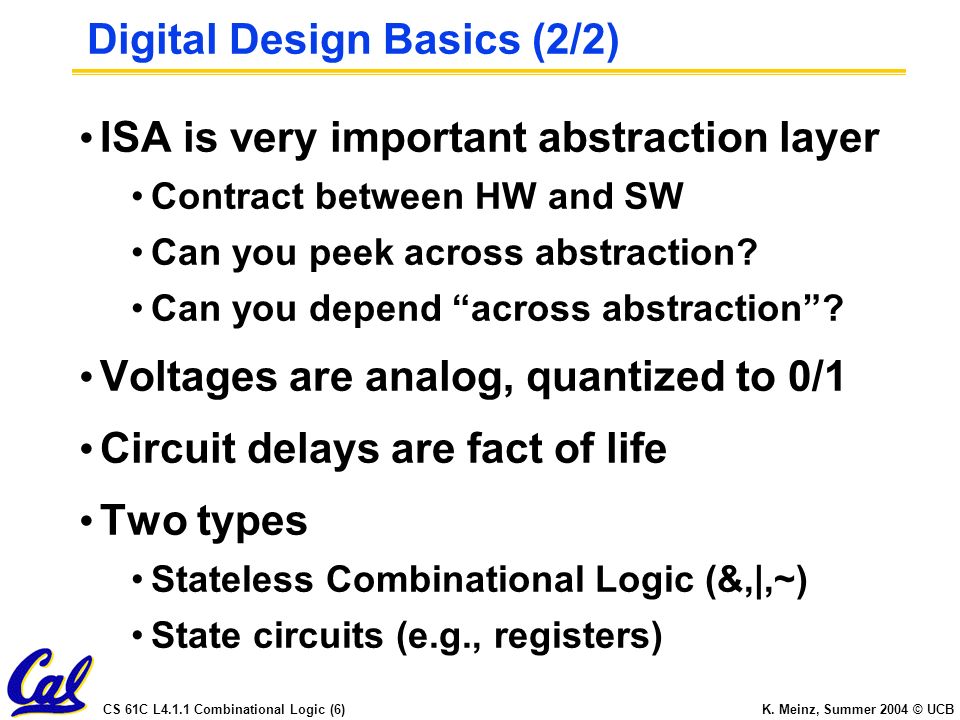 Digital Design Basics (2/2)

• ISA is very important abstraction layer
  • Contract between HW and SW
  • Can you peek across abstraction?
  • Can you depend “across abstraction”?
• Voltages are analog, quantized to 0/1
• Circuit delays are fact of life
• Two types
  • Stateless Combinational Logic (&,|,~)
  • State circuits (e.g., registers)

Cal

CS 61C L4.1.1 Combinational Logic (6)

K. Meinz, Summer 2004 © UCB